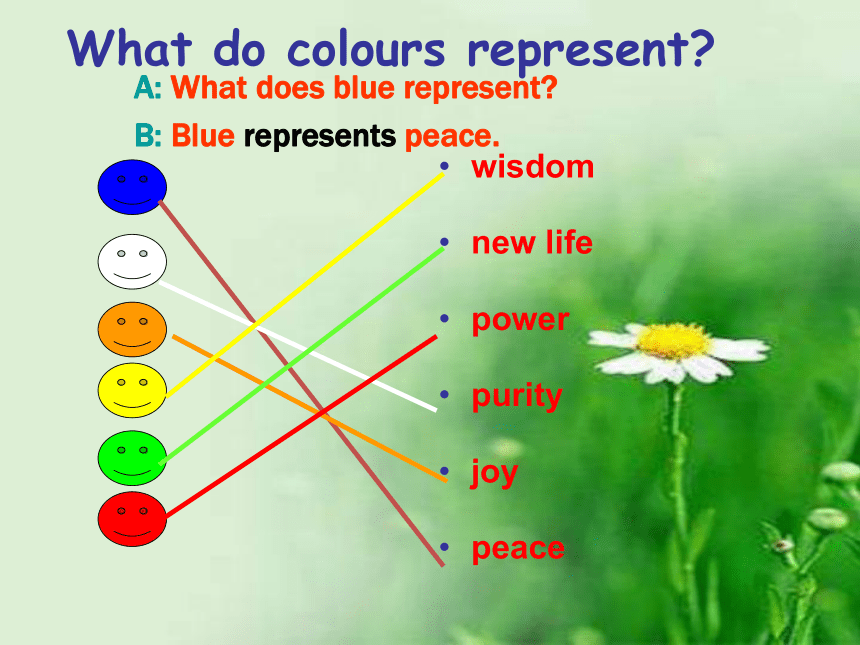 What do colours represent?

A: What does blue represent?

B: Blue represents peace.

• wisdom

• new life

• power

• purity

• joy

• peace